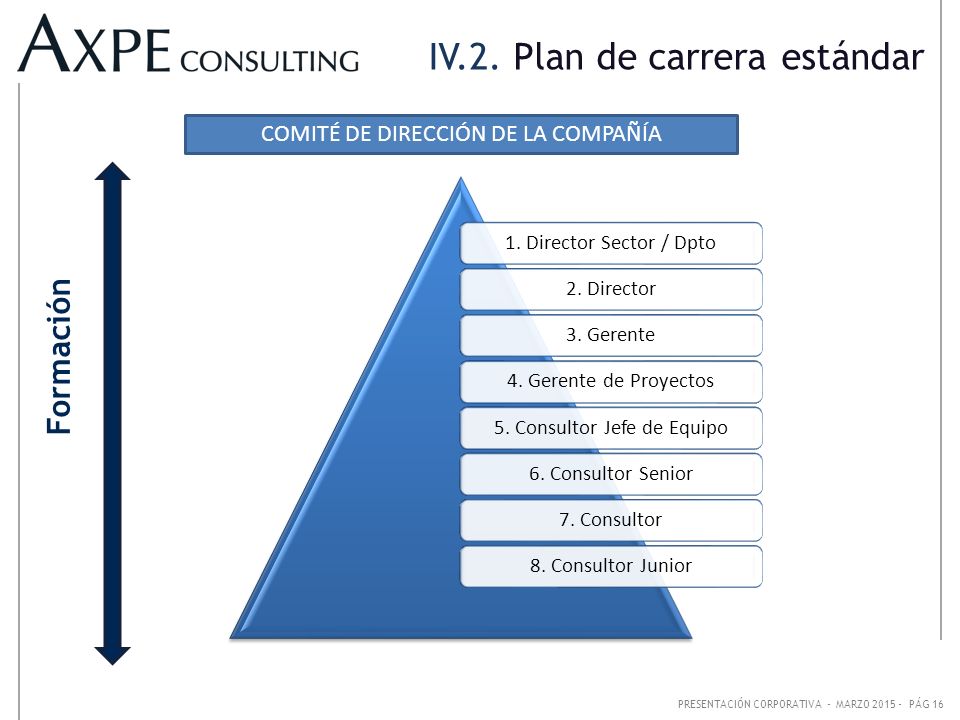 AXPE CONSULTING

IV.2. Plan de carrera estándar

COMITÉ DE DIRECCIÓN DE LA COMPAÑÍA

Formación

1. Director Sector / Dpto

2. Director

3. Gerente

4. Gerente de Proyectos

5. Consultor Jefe de Equipo

6. Consultor Senior

7. Consultor

8. Consultor Junior

PRESENTACIÓN CORPORATIVA - MARZO 2015 - PÁG 16